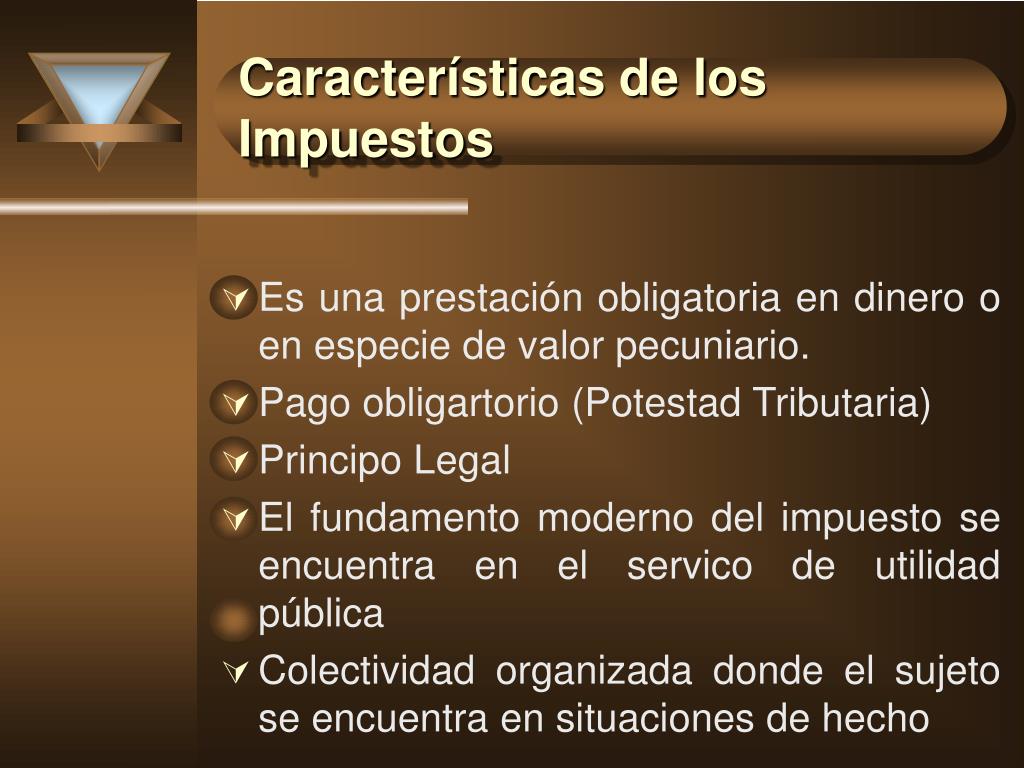 Características de los Impuestos

Es una prestación obligatoria en dinero o en especie de valor pecuniario.

Pago obligartorio (Potestad Tributaria)

Principo Legal

El fundamento moderno del impuesto se encuentra en el servico de utilidad pública

Colectividad organizada donde el sujeto se encuentra en situaciones de hecho